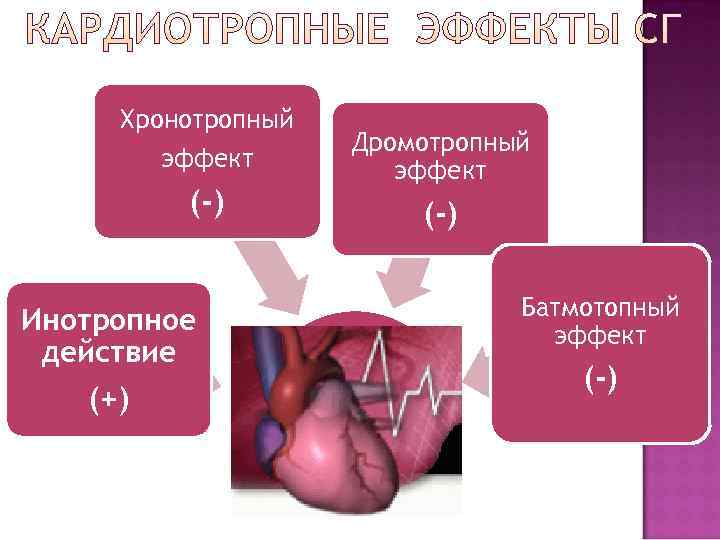 КАРДИОТРОПНЫЕ ЭФФЕКТЫ СГ

Хронотропный эффект
(-)

Дромотропный эффект
(-)

Инотропное действие
(+)

Батмотопный эффект
(-)